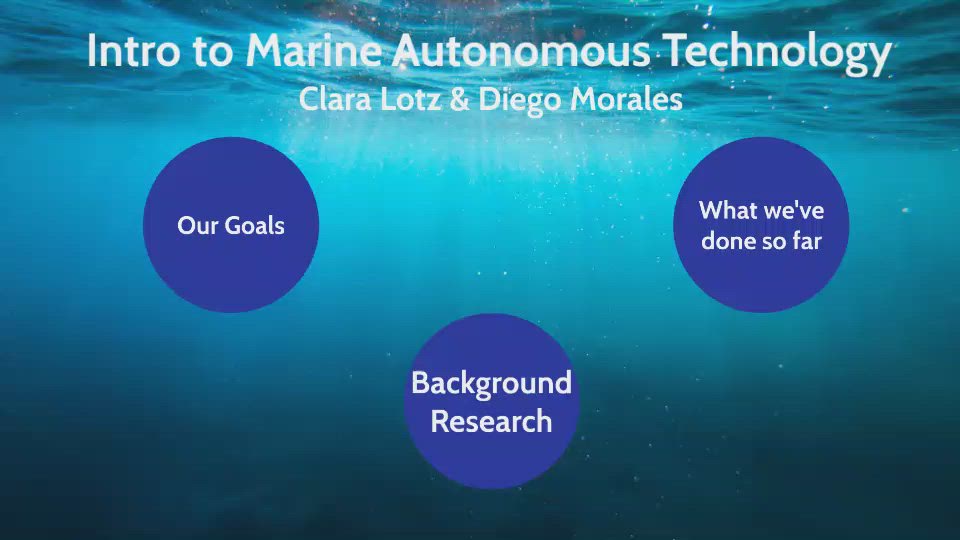 Intro to Marine Autonomous Technology
Clara Lotz & Diego Morales

Our Goals

What we've done so far

Background Research